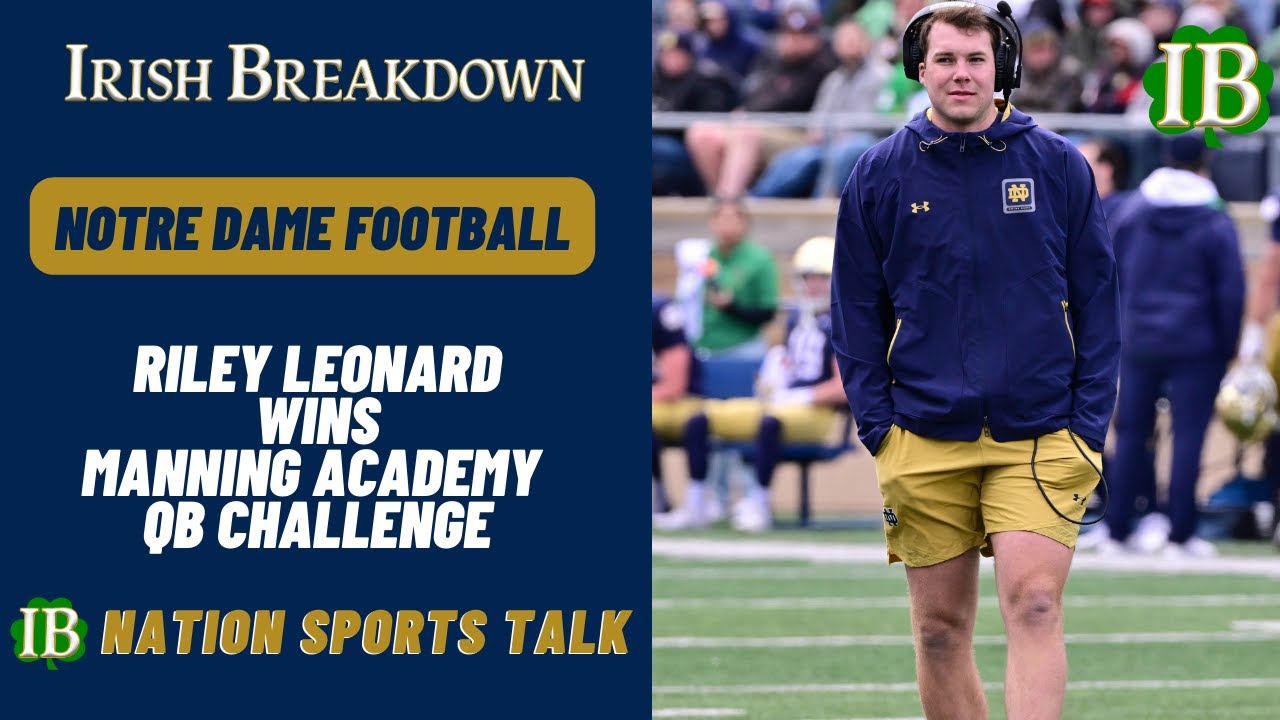 IRISH BREAKDOWN

NOTRE DAME FOOTBALL

RILEY LEONARD
WINS
MANNING ACADEMY
QB CHALLENGE

IB NATION SPORTS TALK

IB

ND